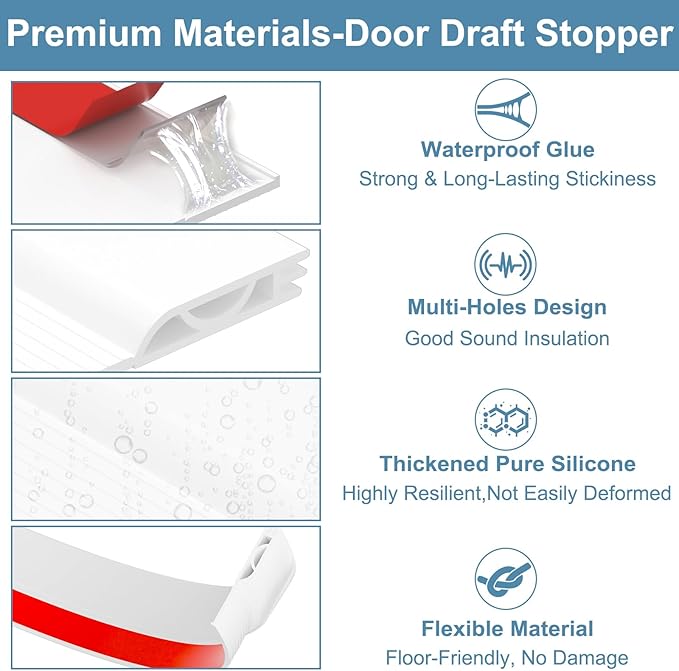 Premium Materials-Door Draft Stopper

Waterproof Glue
Strong & Long-Lasting Stickiness

Multi-Holes Design
Good Sound Insulation

Thickened Pure Silicone
Highly Resilient,Not Easily Deformed

Flexible Material
Floor-Friendly, No Damage